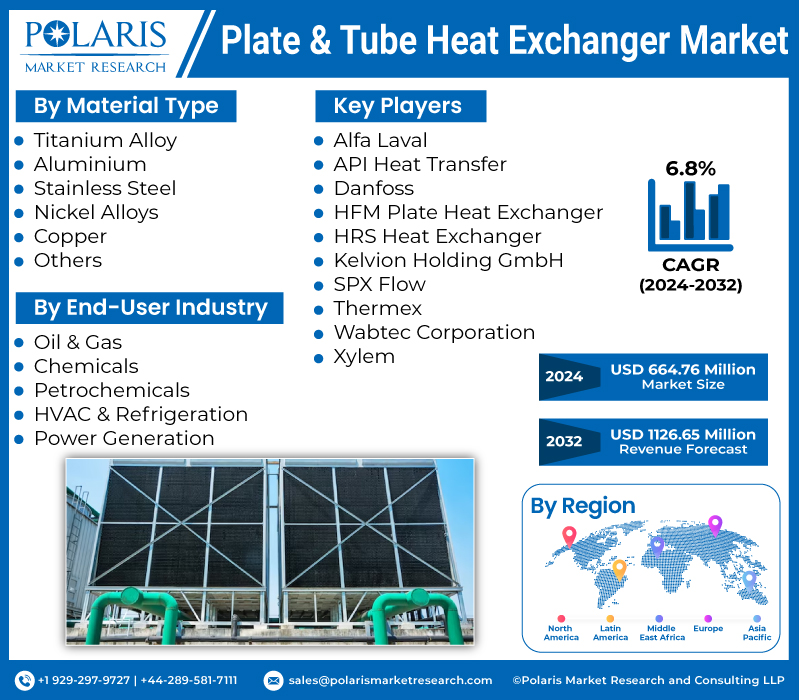 POLARIS
MARKET RESEARCH

Plate & Tube Heat Exchanger Market

By Material Type
- Titanium Alloy
- Aluminium
- Stainless Steel
- Nickel Alloys
- Copper
- Others

By End-User Industry
- Oil & Gas
- Chemicals
- Petrochemicals
- HVAC & Refrigeration
- Power Generation

Key Players
- Alfa Laval
- API Heat Transfer
- Danfoss
- HFM Plate Heat Exchanger
- HRS Heat Exchanger
- Kelvion Holding GmbH
- SPX Flow
- Thermex
- Wabtec Corporation
- Xylem

6.8%
CAGR
(2024-2032)

2024 USD 664.76 Million Market Size

2032 USD 1126.65 Million Revenue Forecast

By Region
North America
Latin America
Middle East Africa
Europe
Asia Pacific

+1 929-297-9727 | +44-289-581-7111
sales@polarismarketresearch.com
©Polaris Market Research and Consulting LLP